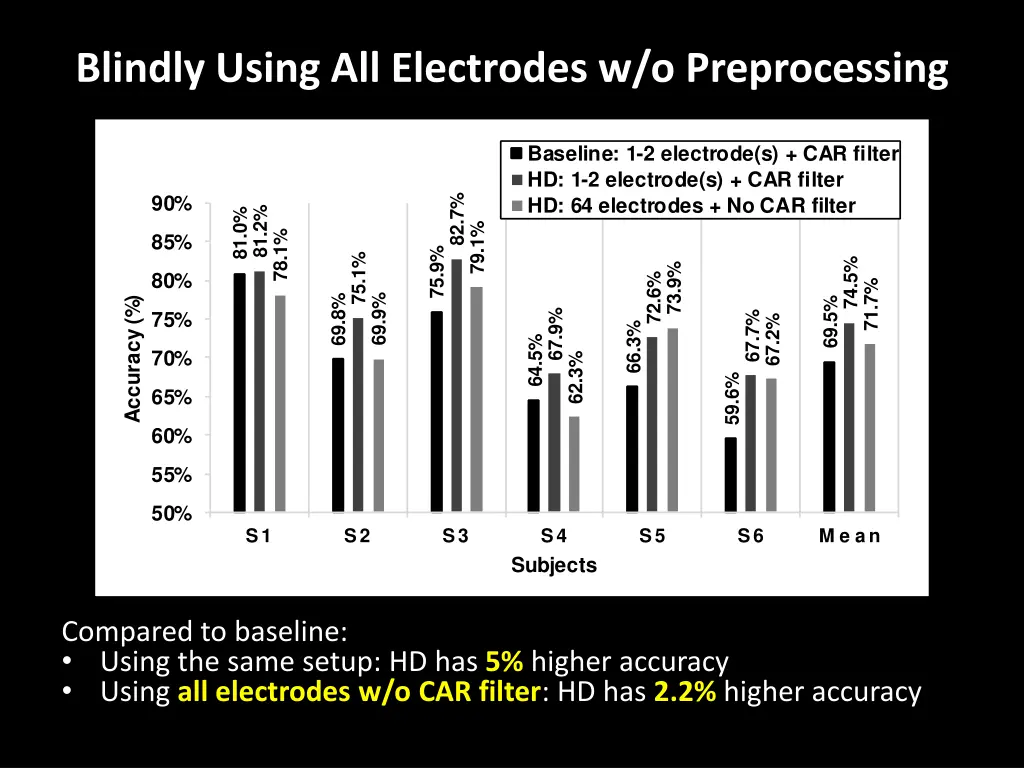 Blindly Using All Electrodes w/o Preprocessing

Baseline: 1-2 electrode(s) + CAR filter
HD: 1-2 electrode(s) + CAR filter
HD: 64 electrodes + No CAR filter

Accuracy (%)

90%
85%
80%
75%
70%
65%
60%
55%
50%

81.0% 81.2% 78.1%
69.8% 75.1% 69.9%
75.9% 82.7% 79.1%
64.5% 67.9% 62.3%
66.3% 72.6% 73.9%
59.6% 67.7% 67.2%
69.5% 74.5% 71.7%

S1 S2 S3 S4 S5 S6 Mean

Subjects

Compared to baseline:
• Using the same setup: HD has 5% higher accuracy
• Using all electrodes w/o CAR filter: HD has 2.2% higher accuracy